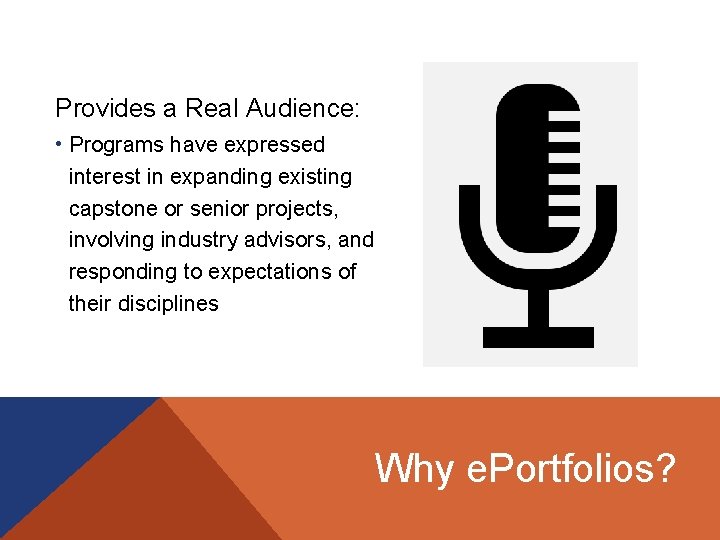 Provides a Real Audience:

• Programs have expressed interest in expanding existing capstone or senior projects, involving industry advisors, and responding to expectations of their disciplines

Why ePortfolios?